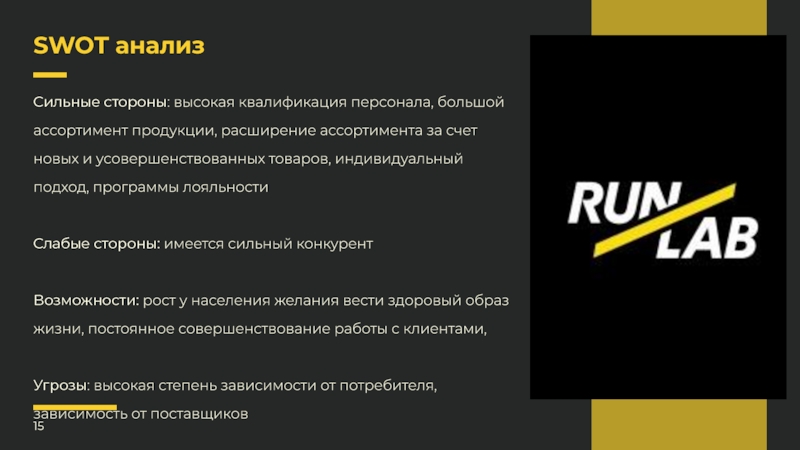 SWOT анализ

Сильные стороны: высокая квалификация персонала, большой ассортимент продукции, расширение ассортимента за счет новых и усовершенствованных товаров, индивидуальный подход, программы лояльности

Слабые стороны: имеется сильный конкурент

Возможности: рост у населения желания вести здоровый образ жизни, постоянное совершенствование работы с клиентами,

Угрозы: высокая степень зависимости от потребителя, зависимость от поставщиков

15

RUN LAB